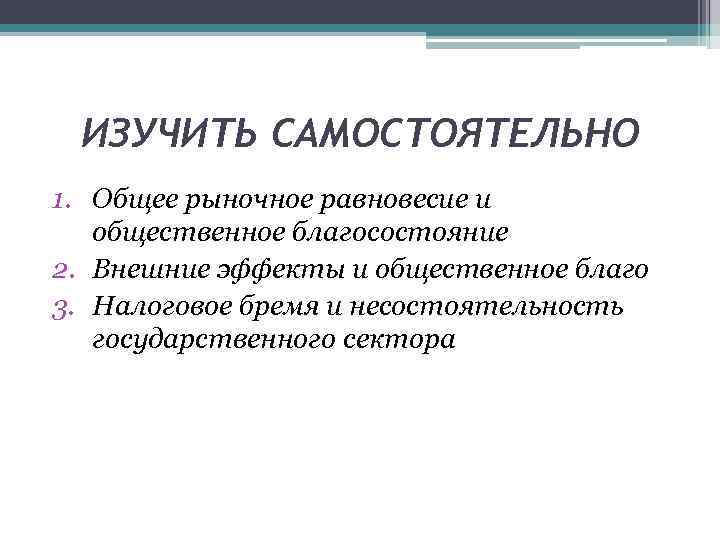 ИЗУЧИТЬ САМОСТОЯТЕЛЬНО

1. Общее рыночное равновесие и общественное благосостояние
2. Внешние эффекты и общественное благо
3. Налоговое бремя и несостоятельность государственного сектора